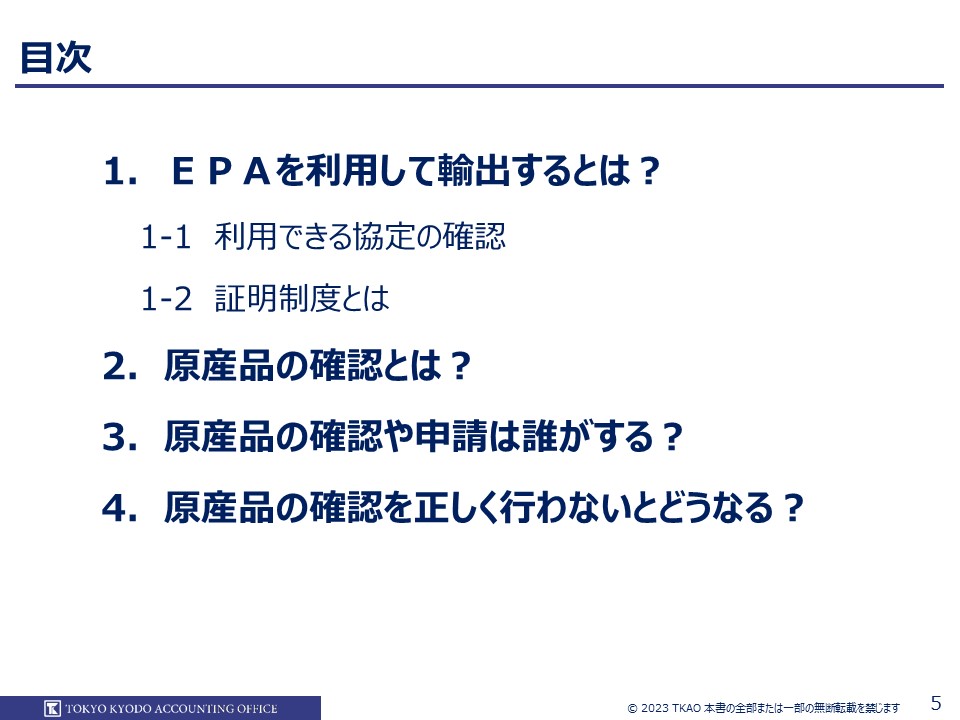 目次

1. ＥＰＡを利用して輸出するとは？

1-1 利用できる協定の確認

1-2 証明制度とは

2. 原産品の確認とは？

3. 原産品の確認や申請は誰がする？

4. 原産品の確認を正しく行わないとどうなる？

TOKYO KYODO ACCOUNTING OFFICE

© 2023 TKAO 本書の全部または一部の無断転載を禁じます

5